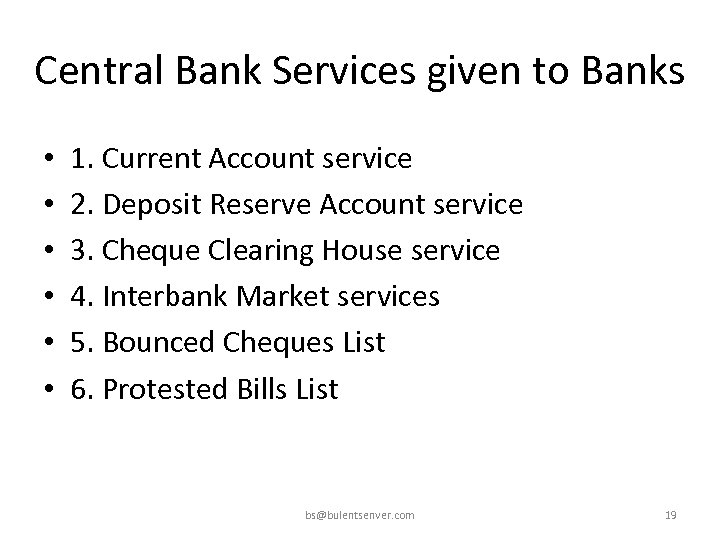 Central Bank Services given to Banks

• 1. Current Account service
• 2. Deposit Reserve Account service
• 3. Cheque Clearing House service
• 4. Interbank Market services
• 5. Bounced Cheques List
• 6. Protested Bills List

bs@bulentsenver.com

19